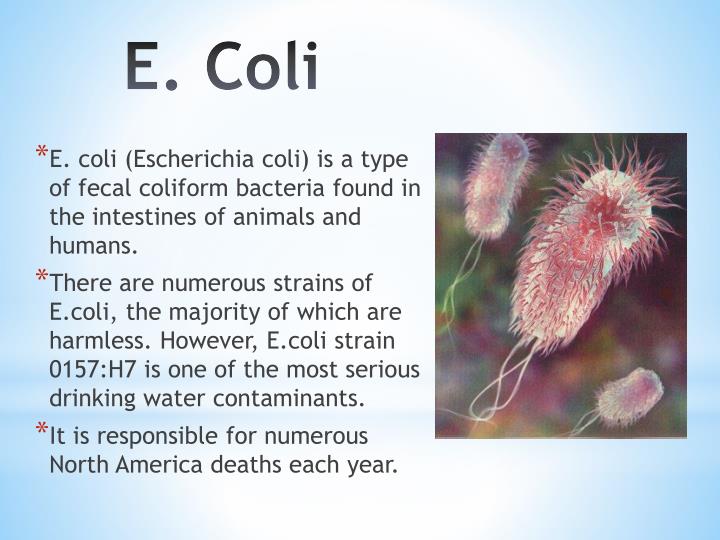 E. Coli

*E. coli (Escherichia coli) is a type of fecal coliform bacteria found in the intestines of animals and humans.

*There are numerous strains of E.coli, the majority of which are harmless. However, E.coli strain 0157:H7 is one of the most serious drinking water contaminants.

*It is responsible for numerous North America deaths each year.